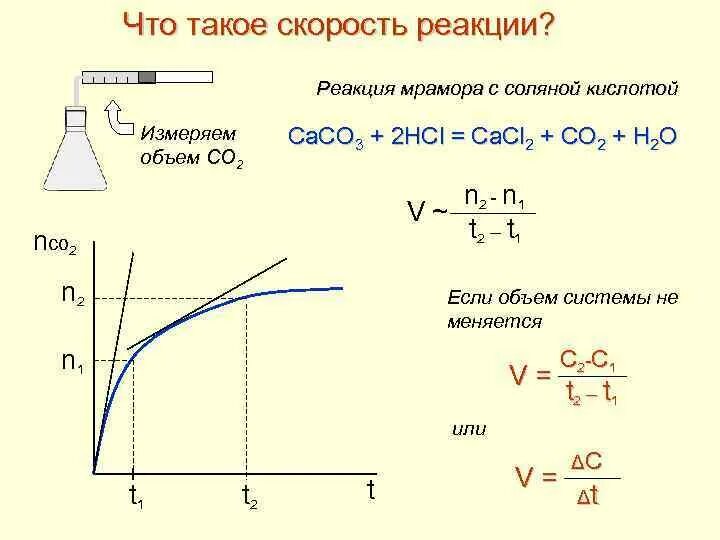 Что такое скорость реакции?

Измеряем объем $CO_2$

Реакция мрамора с соляной кислотой

$CaCO_3 + 2HCl = CaCl_2 + CO_2 + H_2O$

$V \sim \frac{n_2 - n_1}{t_2 - t_1}$

$n_{CO_2}$

$n_2$

$n_1$

$t_1$

$t_2$

t

Если объем системы не меняется

$V = \frac{C_2 - C_1}{t_2 - t_1}$

или

$V = \frac{\Delta C}{\Delta t}$